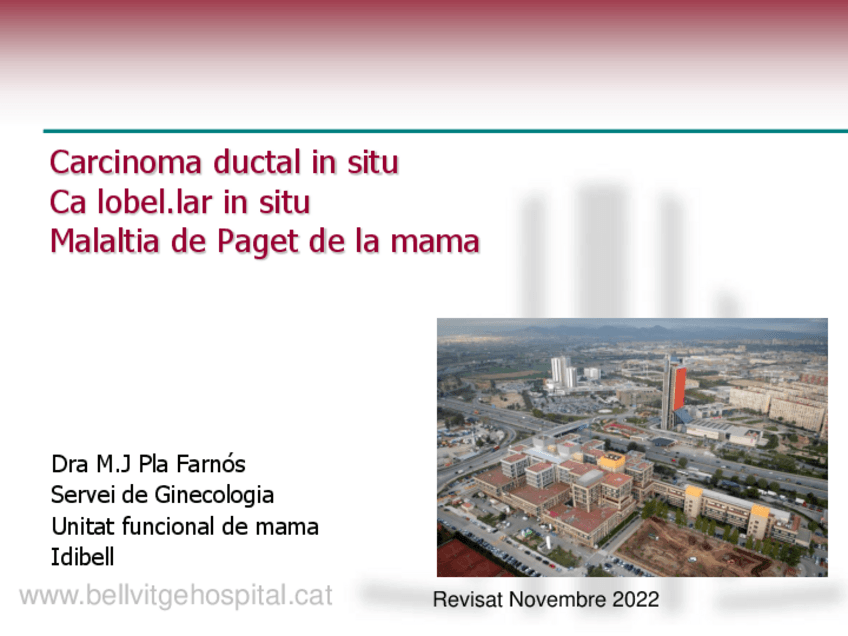 Carcinoma ductal in situ
Ca lobel.lar in situ
Malaltia de Paget de la mama

Dra M.J Pla Farnós
Servei de Ginecologia
Unitat funcional de mama
Idibell

www.bellvitgehospital.cat

Revisat Novembre 2022